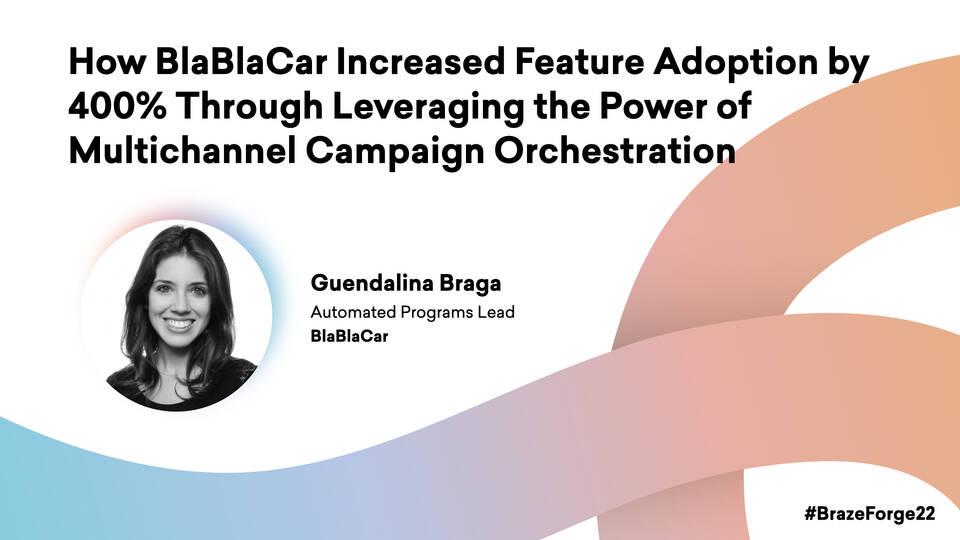 How BlaBlaCar Increased Feature Adoption by 400% Through Leveraging the Power of Multichannel Campaign Orchestration

Guendalina Braga
Automated Programs Lead
BlaBlaCar

#BrazeForge22